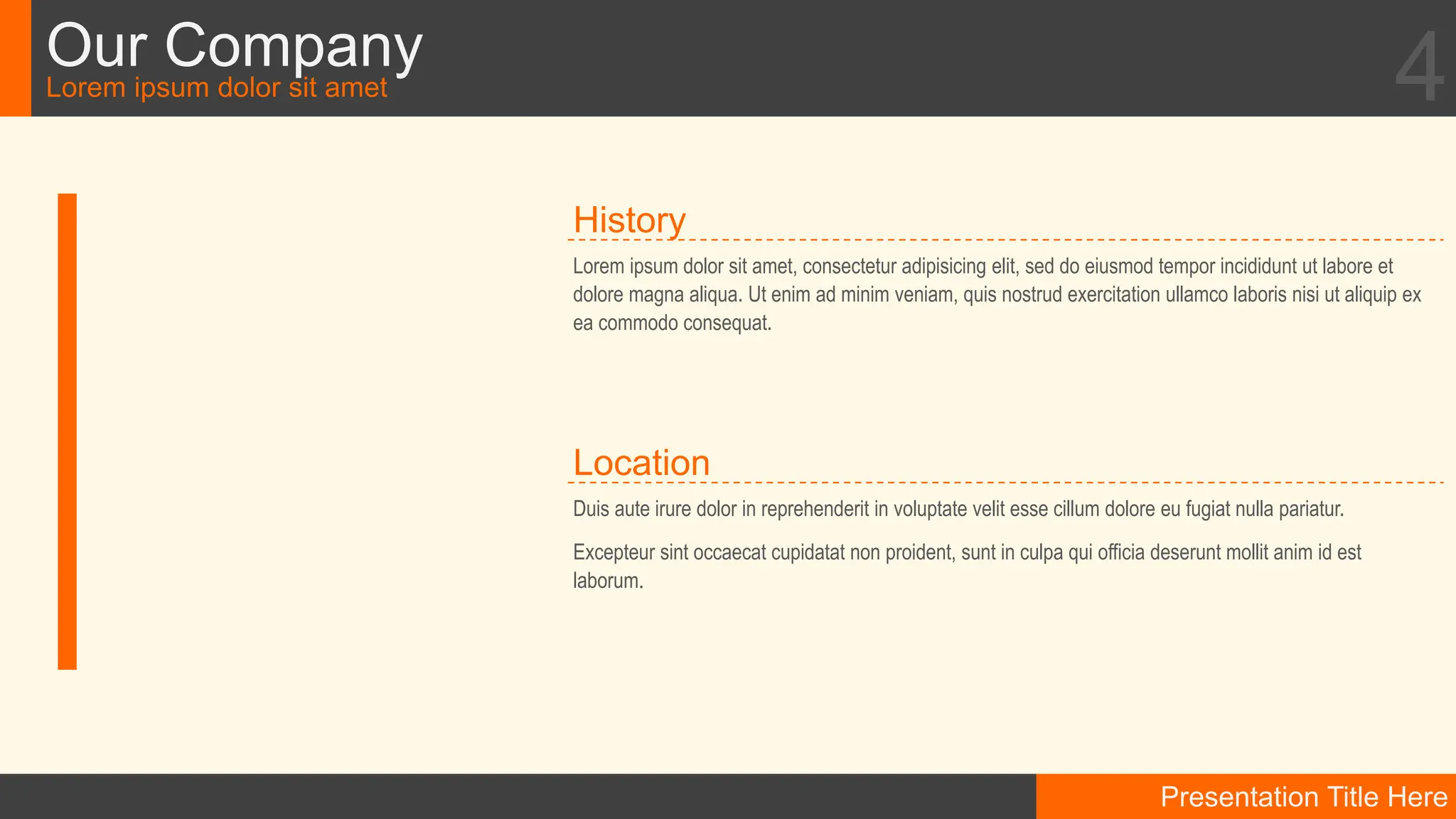 Our Company
Lorem ipsum dolor sit amet

4

History

Lorem ipsum dolor sit amet, consectetur adipisicing elit, sed do eiusmod tempor incididunt ut labore et dolore magna aliqua. Ut enim ad minim veniam, quis nostrud exercitation ullamco laboris nisi ut aliquip ex ea commodo consequat.

Location

Duis aute irure dolor in reprehenderit in voluptate velit esse cillum dolore eu fugiat nulla pariatur.

Excepteur sint occaecat cupidatat non proident, sunt in culpa qui officia deserunt mollit anim id est laborum.

Presentation Title Here